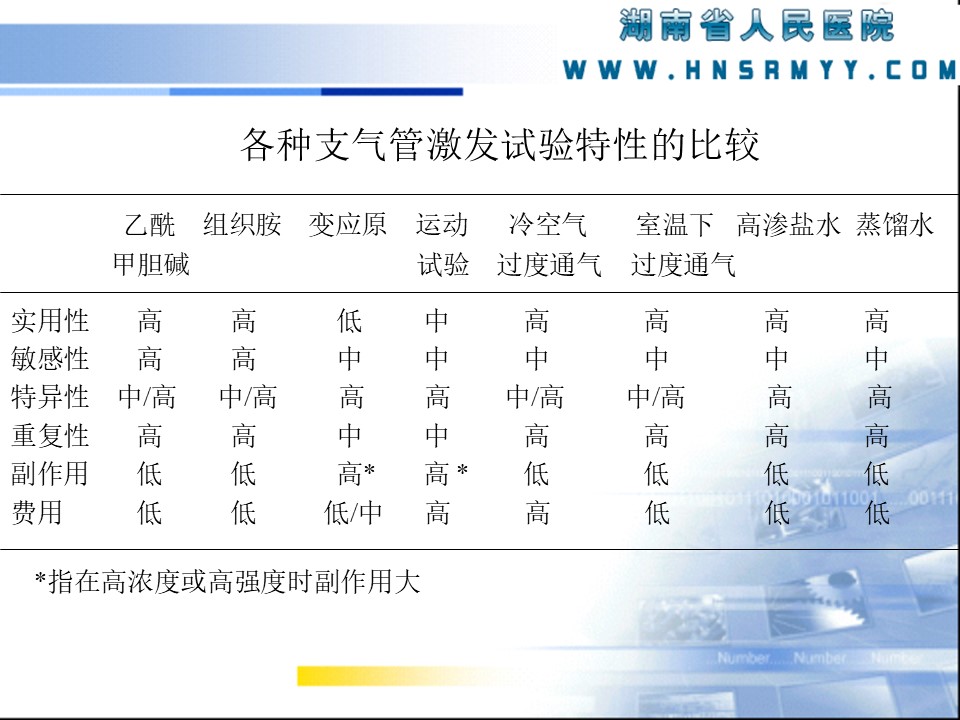 湖南省人民医院
WWW.HNSRMYY.COM

各种支气管激发试验特性的比较

| | 乙酰甲胆碱 | 组织胺 | 变应原 | 运动试验 | 冷空气过度通气 | 室温下过度通气 | 高渗盐水 | 蒸馏水 |
|---|---|---|---|---|---|---|---|---|
| 实用性 | 高 | 高 | 低 | 中 | 高 | 高 | 高 | 高 |
| 敏感性 | 高 | 高 | 中 | 中 | 中 | 中 | 中 | 中 |
| 特异性 | 中/高 | 中/高 | 高 | 高 | 中/高 | 中/高 | 高 | 高 |
| 重复性 | 高 | 高 | 中 | 中 | 高 | 高 | 高 | 高 |
| 副作用 | 低 | 低 | 高* | 高 * | 低 | 低 | 低 | 低 |
| 费用 | 低 | 低 | 低/中 | 高 | 高 | 低 | 低 | 低 |

*指在高浓度或高强度时副作用大

Number Number Number